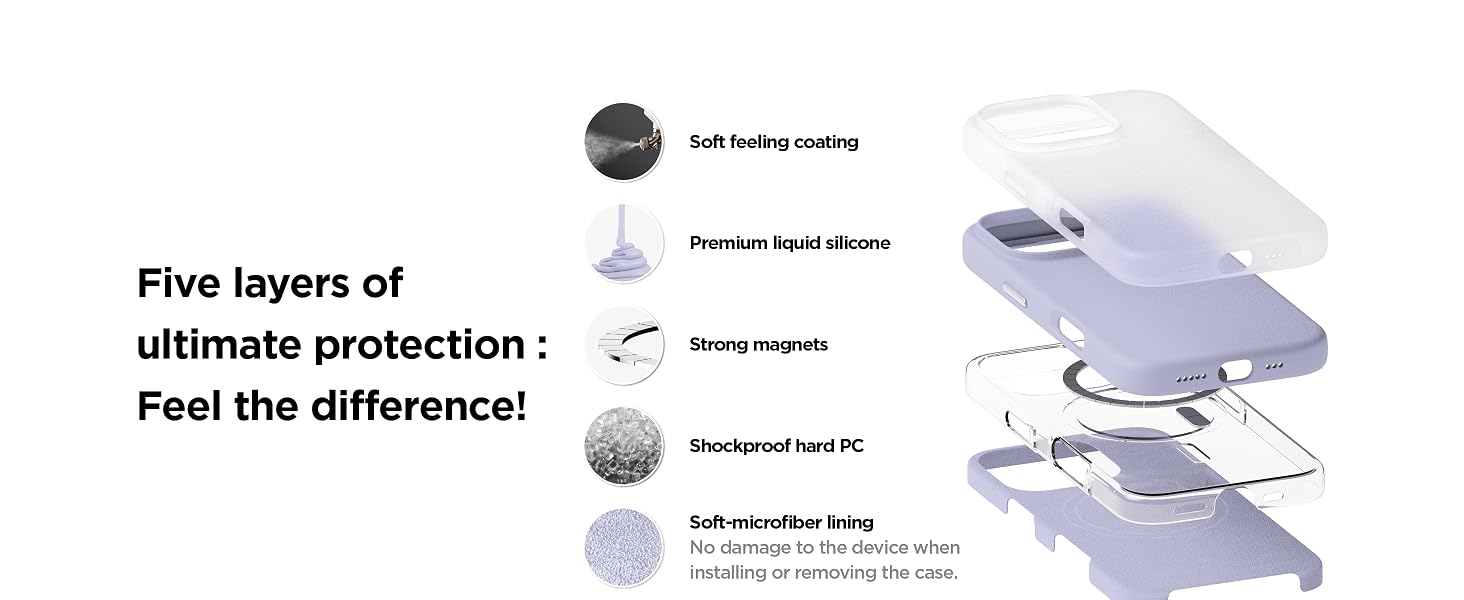 Five layers of ultimate protection : Feel the difference!

Soft feeling coating

Premium liquid silicone

Strong magnets

Shockproof hard PC

Soft-microfiber lining
No damage to the device when installing or removing the case.